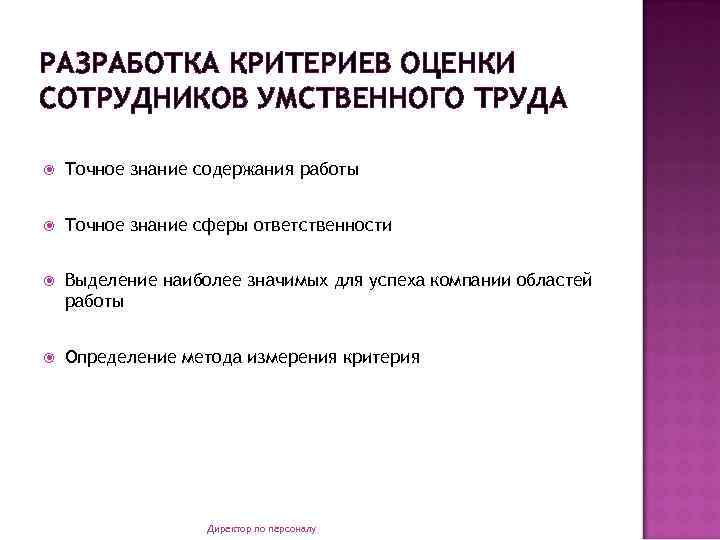 РАЗРАБОТКА КРИТЕРИЕВ ОЦЕНКИ СОТРУДНИКОВ УМСТВЕННОГО ТРУДА

Точное знание содержания работы

Точное знание сферы ответственности

Выделение наиболее значимых для успеха компании областей работы

Определение метода измерения критерия

Директор по персоналу